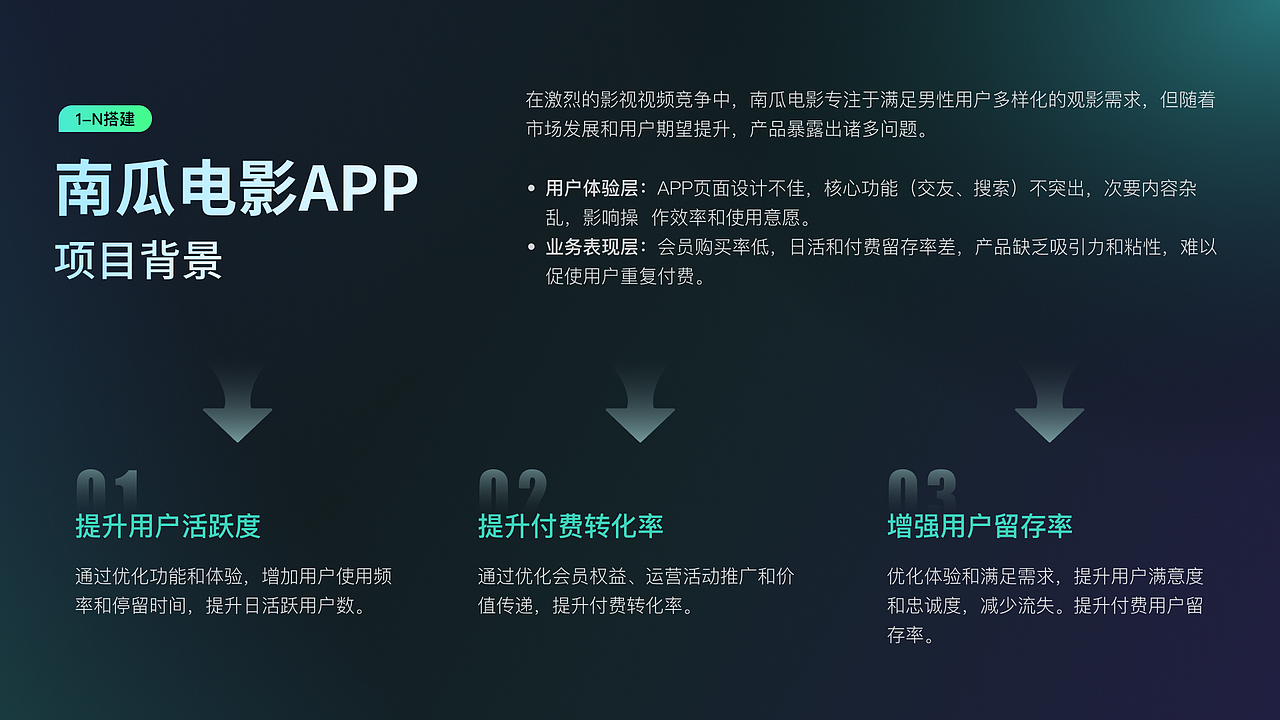 1-N搭建

南瓜电影APP
项目背景

在激烈的影视视频竞争中，南瓜电影专注于满足男性用户多样化的观影需求，但随着市场发展和用户期望提升，产品暴露出诸多问题。

• 用户体验层：APP页面设计不佳，核心功能（交友、搜索）不突出，次要内容杂乱，影响操 作效率和使用意愿。
• 业务表现层：会员购买率低，日活和付费留存率差，产品缺乏吸引力和粘性，难以促使用户重复付费。

01
提升用户活跃度
通过优化功能和体验，增加用户使用频率和停留时间，提升日活跃用户数。

02
提升付费转化率
通过优化会员权益、运营活动推广和价值传递，提升付费转化率。

03
增强用户留存率
优化体验和满足需求，提升用户满意度和忠诚度，减少流失。提升付费用户留存率。